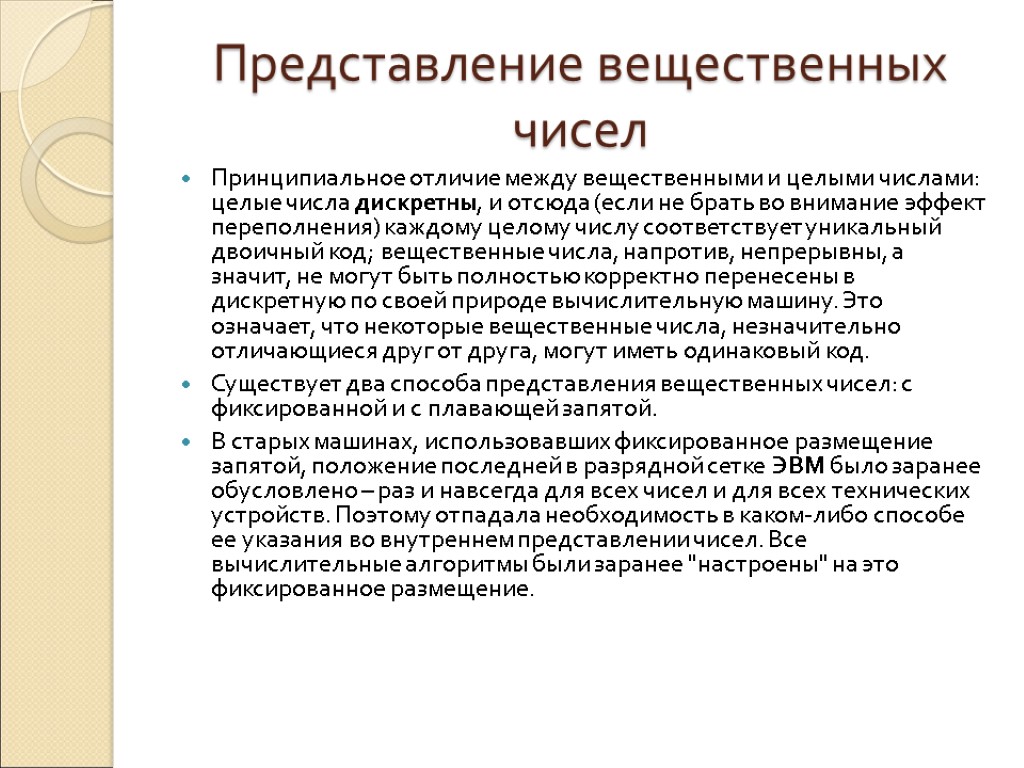 Представление вещественных чисел

Принципиальное отличие между вещественными и целыми числами: целые числа дискретны, и отсюда (если не брать во внимание эффект переполнения) каждому целому числу соответствует уникальный двоичный код; вещественные числа, напротив, непрерывны, а значит, не могут быть полностью корректно перенесены в дискретную по своей природе вычислительную машину. Это означает, что некоторые вещественные числа, незначительно отличающиеся друг от друга, могут иметь одинаковый код.

Существует два способа представления вещественных чисел: с фиксированной и с плавающей запятой.

В старых машинах, использовавших фиксированное размещение запятой, положение последней в разрядной сетке ЭВМ было заранее обусловлено – раз и навсегда для всех чисел и для всех технических устройств. Поэтому отпадала необходимость в каком-либо способе ее указания во внутреннем представлении чисел. Все вычислительные алгоритмы были заранее "настроены" на это фиксированное размещение.